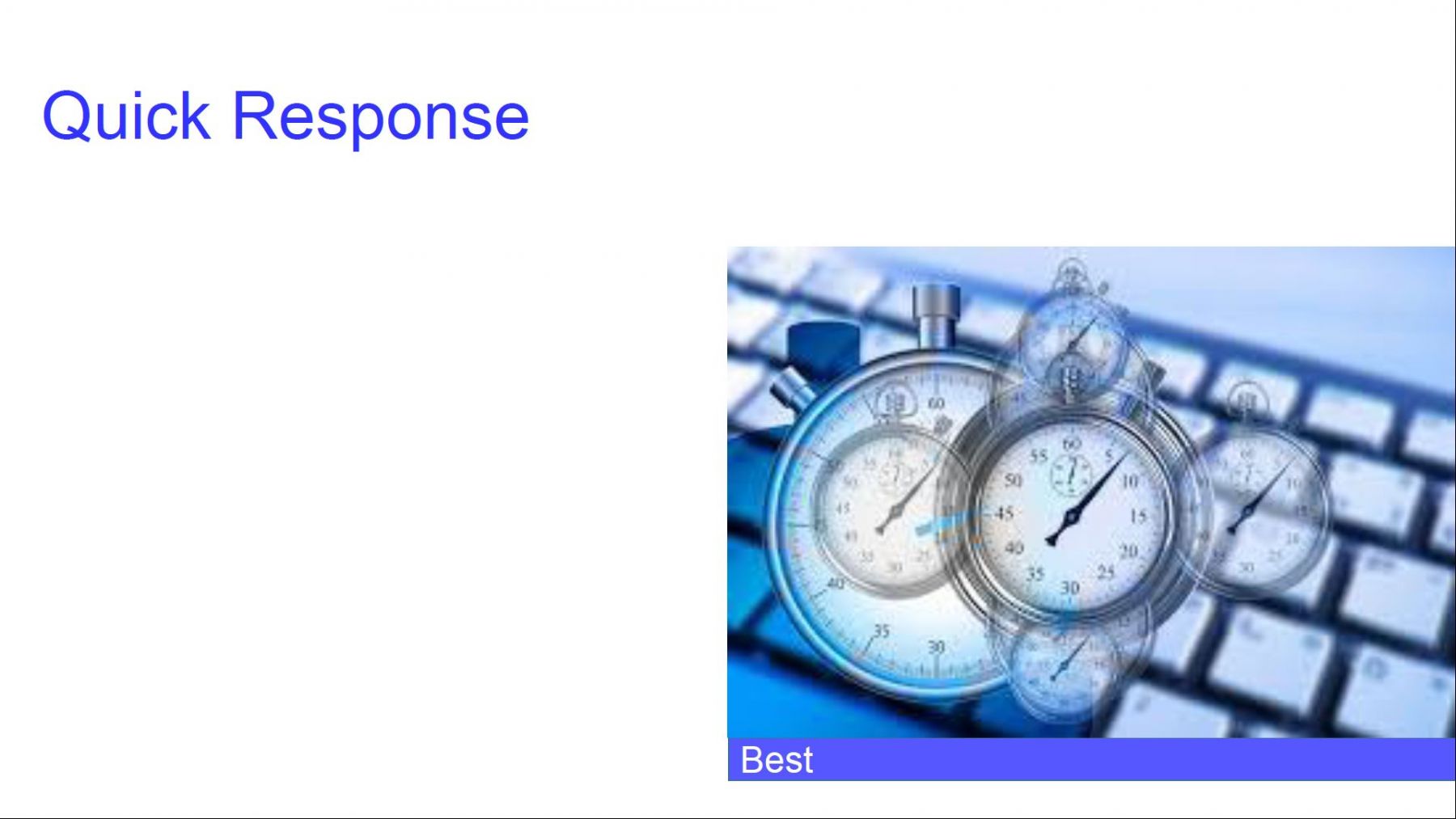 Quick Response

Best